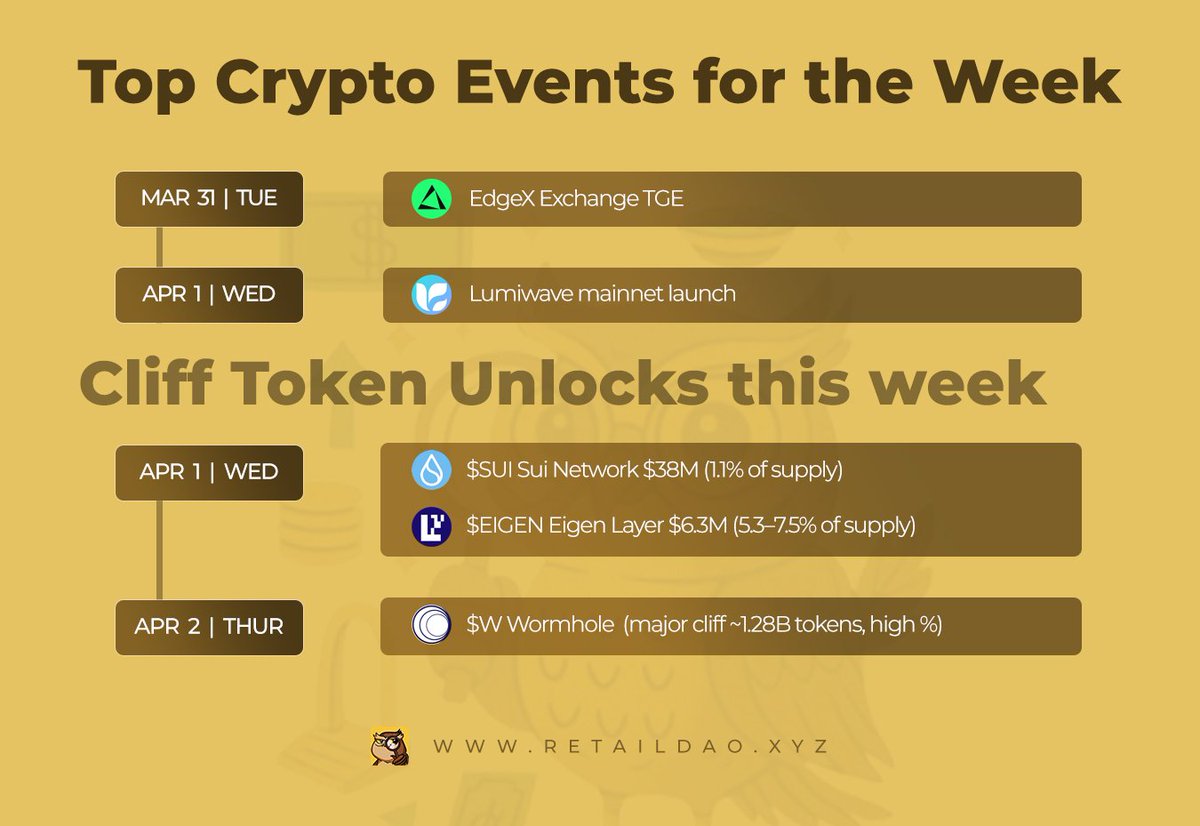 Top Crypto Events for the Week

MAR 31 | TUE
EdgeX Exchange TGE

APR 1 | WED
Lumiwave mainnet launch

Cliff Token Unlocks this week

APR 1 | WED
\$SUI Sui Network \$38M (1.1% of supply)
\$EIGEN Eigen Layer \$6.3M (5.3–7.5% of supply)

APR 2 | THUR
\$W Wormhole (major cliff ~1.28B tokens, high %)

WWW.RETAILDAO.XYZ